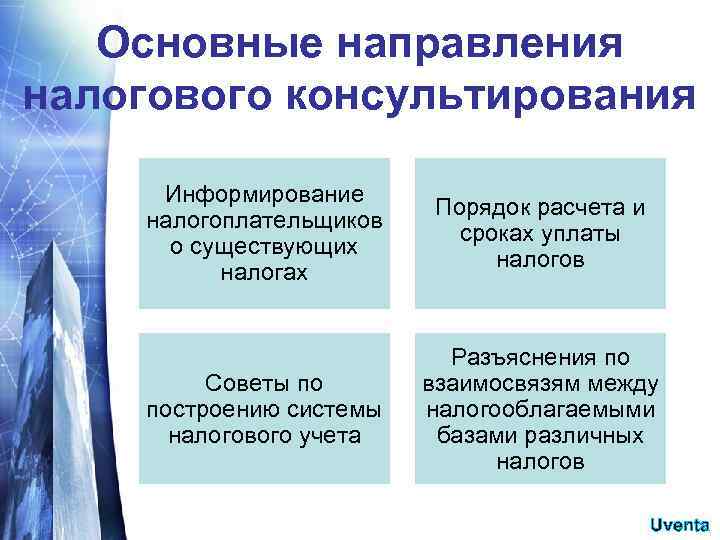 Основные направления налогового консультирования

Информирование налогоплательщиков о существующих налогах

Порядок расчета и сроках уплаты налогов

Советы по построению системы налогового учета

Разъяснения по взаимосвязям между налогооблагаемыми базами различных налогов

Uventa